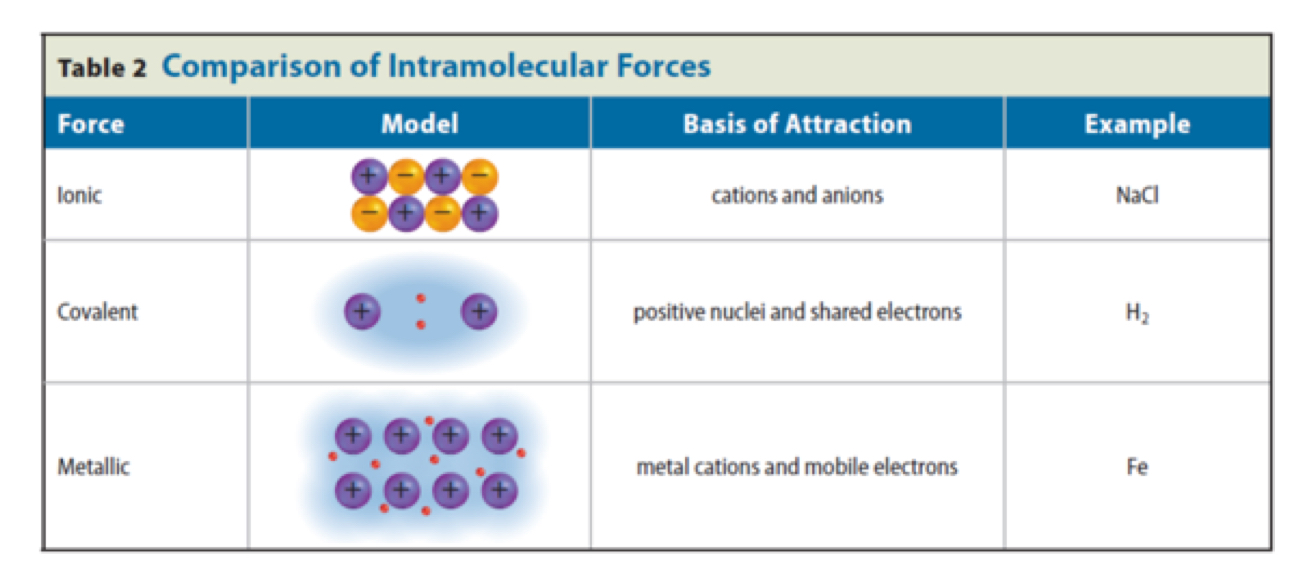 Table 2 Comparison of Intramolecular Forces

| Force | Model | Basis of Attraction | Example |
|---|---|---|---|
| Ionic | + − + − − + − + | cations and anions | NaCl |
| Covalent | + + | positive nuclei and shared electrons | $H_2$ |
| Metallic | + + + + + + + + | metal cations and mobile electrons | Fe |